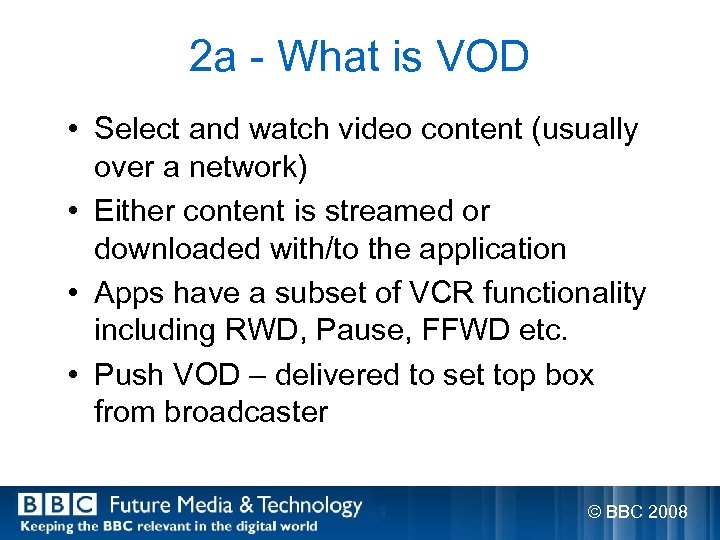 2a - What is VOD

• Select and watch video content (usually over a network)
• Either content is streamed or downloaded with/to the application
• Apps have a subset of VCR functionality including RWD, Pause, FFWD etc.
• Push VOD – delivered to set top box from broadcaster

BBC Future Media & Technology
Keeping the BBC relevant in the digital world

© BBC 2008